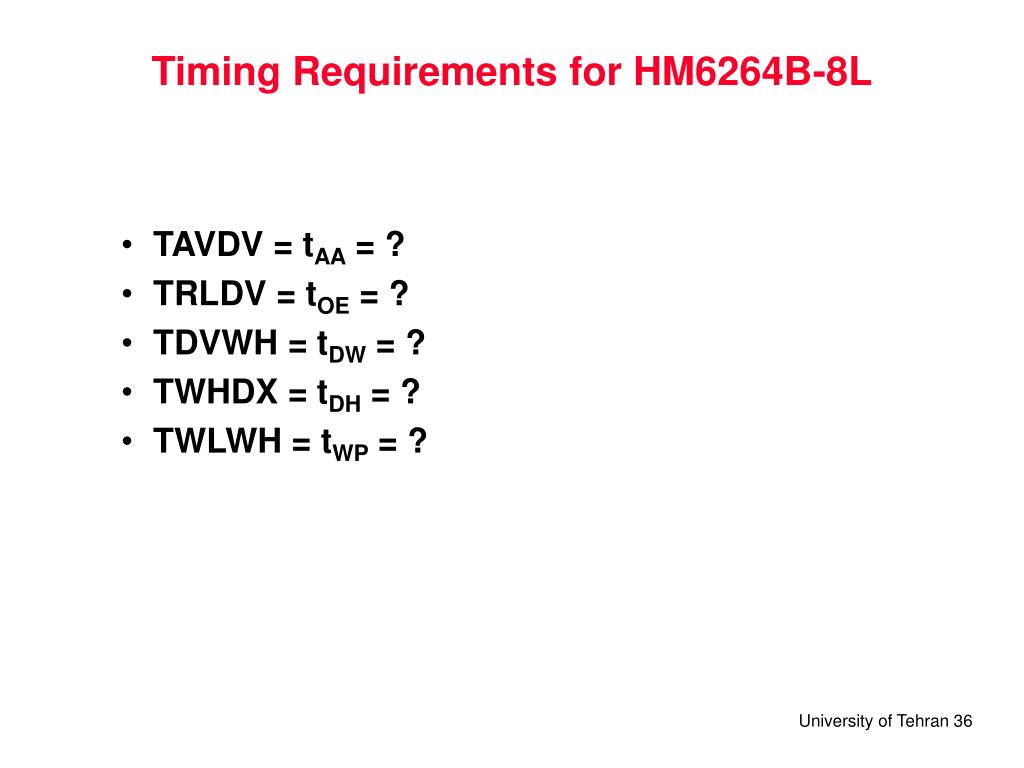 Timing Requirements for HM6264B-8L

• TAVDV = $t_{AA}$ = ?
• TRLDV = $t_{OE}$ = ?
• TDVWH = $t_{DW}$ = ?
• TWHDX = $t_{DH}$ = ?
• TWLWH = $t_{WP}$ = ?

University of Tehran 36